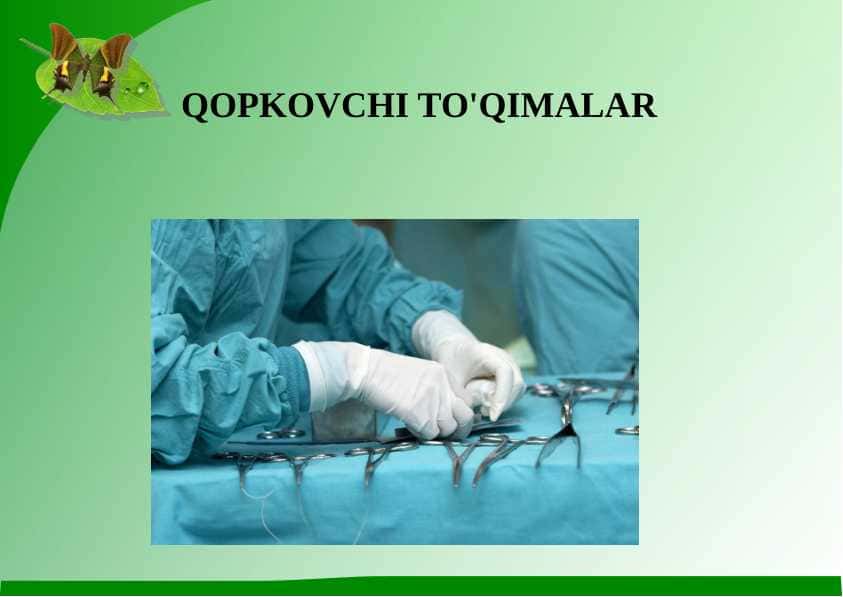 QOPKOVCHI TO'QIMALAR